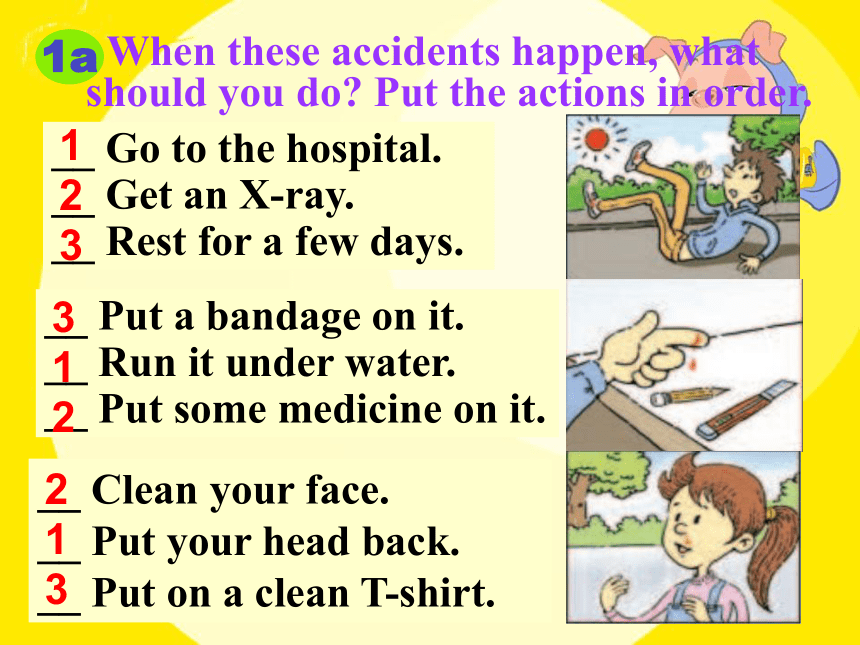 1a When these accidents happen, what should you do? Put the actions in order.

1 Go to the hospital.
2 Get an X-ray.
3 Rest for a few days.

3 Put a bandage on it.
1 Run it under water.
2 Put some medicine on it.

2 Clean your face.
1 Put your head back.
3 Put on a clean T-shirt.